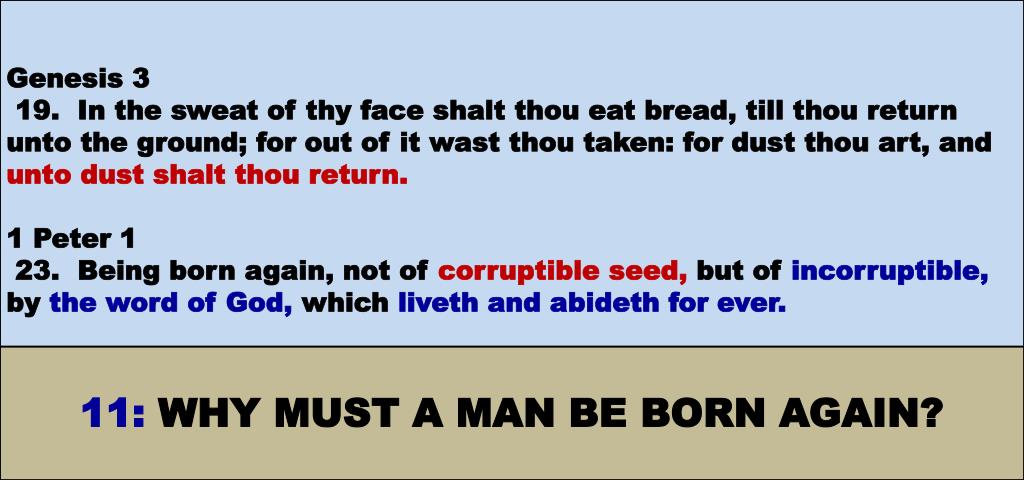 Genesis 3
19. In the sweat of thy face shalt thou eat bread, till thou return unto the ground; for out of it wast thou taken: for dust thou art, and unto dust shalt thou return.

1 Peter 1
23. Being born again, not of corruptible seed, but of incorruptible, by the word of God, which liveth and abideth for ever.

11: WHY MUST A MAN BE BORN AGAIN?